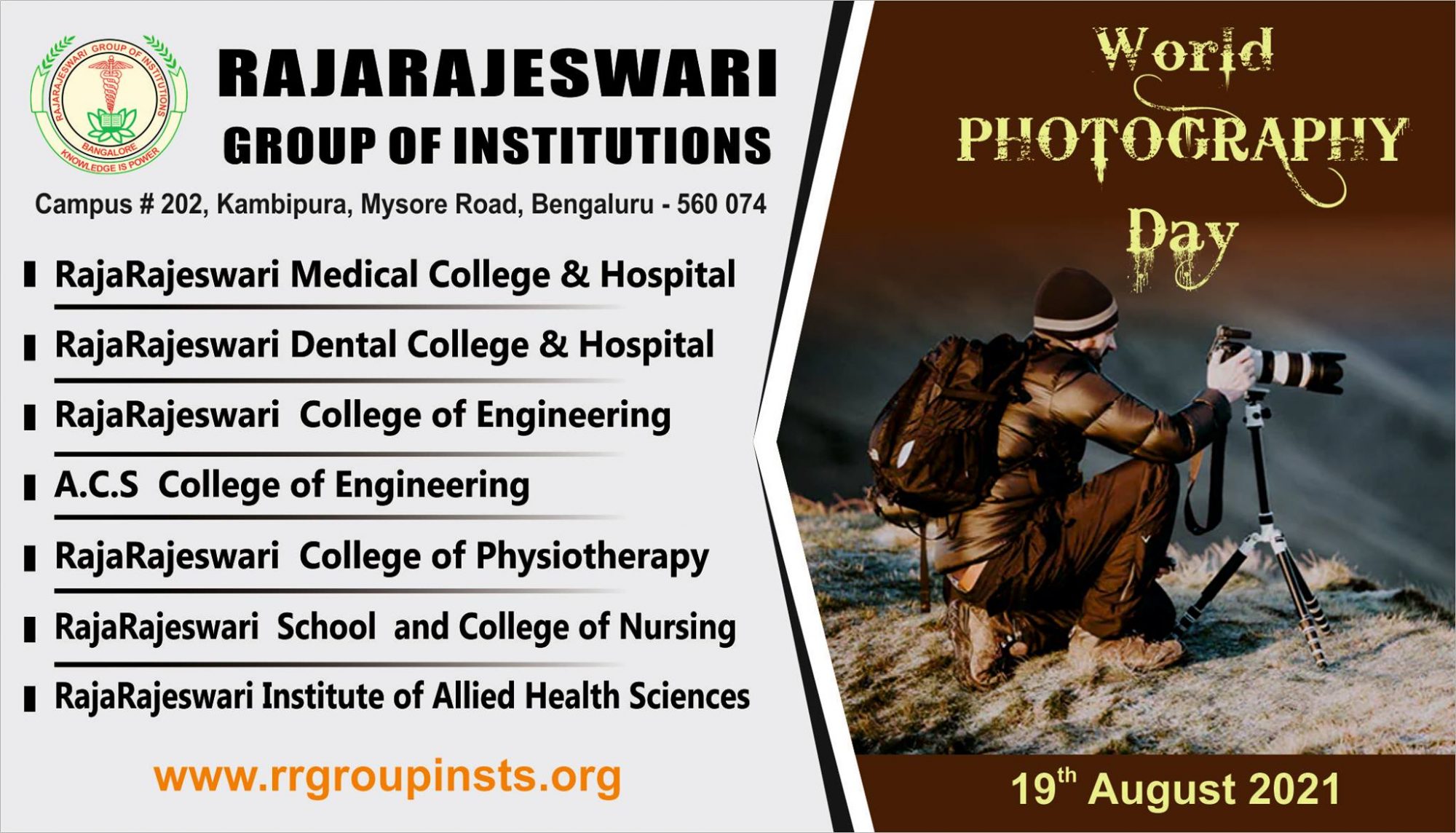 RAJARAJESWARI GROUP OF INSTITUTIONS BANGALORE KNOWLEDGE IS POWER

RAJARAJESWARI
GROUP OF INSTITUTIONS

Campus # 202, Kambipura, Mysore Road, Bengaluru - 560 074

RajaRajeswari Medical College & Hospital

RajaRajeswari Dental College & Hospital

RajaRajeswari College of Engineering

A.C.S College of Engineering

RajaRajeswari College of Physiotherapy

RajaRajeswari School and College of Nursing

RajaRajeswari Institute of Allied Health Sciences

www.rrgroupinsts.org

World
PHOTOGRAPHY
Day

19$^{th}$ August 2021